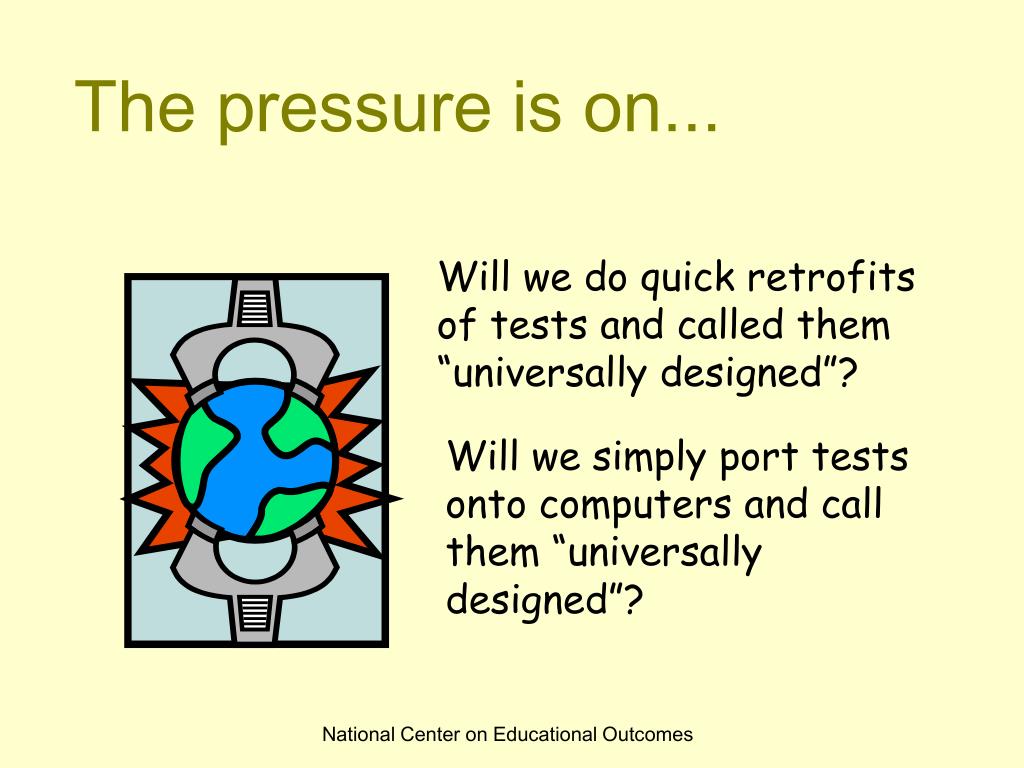 The pressure is on...

Will we do quick retrofits of tests and called them “universally designed”?

Will we simply port tests onto computers and call them “universally designed”?

National Center on Educational Outcomes